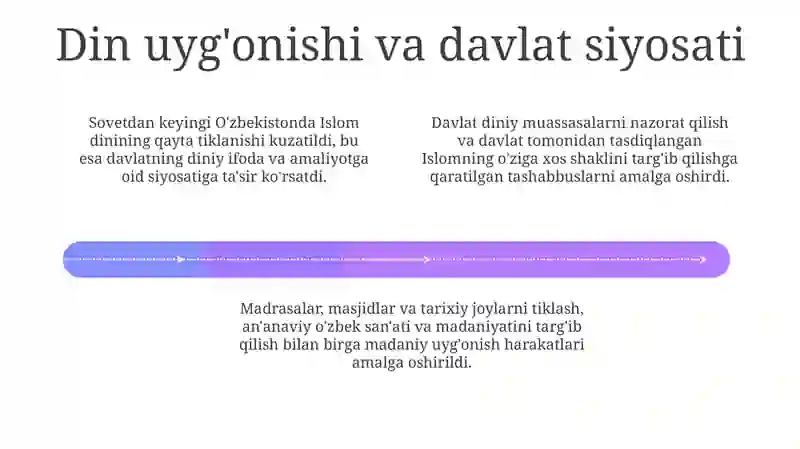 Din uyg'onishi va davlat siyosati

Sovetdan keyingi O'zbekistonda Islom dinining qayta tiklanishi kuzatildi, bu esa davlatning diniy ifoda va amaliyotga oid siyosatiga ta'sir ko'rsatdi.

Davlat diniy muassasalarni nazorat qilish va davlat tomonidan tasdiqlangan Islomning o'ziga xos shaklini targ'ib qilishga qaratilgan tashabbuslarni amalga oshirdi.

Madrasalar, masjidlar va tarixiy joylarni tiklash, an'anaviy o'zbek san'ati va madaniyatini targ'ib qilish bilan birga madaniy uyg'onish harakatlari amalga oshirildi.